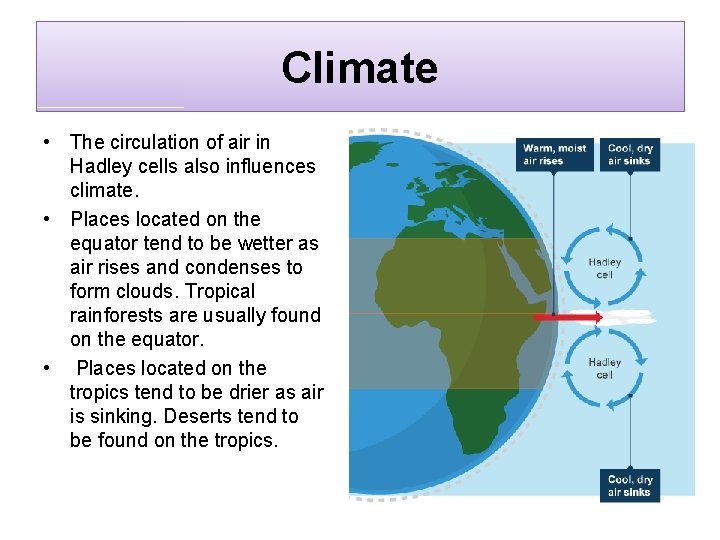 Climate

• The circulation of air in Hadley cells also influences climate.
• Places located on the equator tend to be wetter as air rises and condenses to form clouds. Tropical rainforests are usually found on the equator.
• Places located on the tropics tend to be drier as air is sinking. Deserts tend to be found on the tropics.

Warm, moist air rises

Cool, dry air sinks

Hadley cell

Hadley cell

Cool, dry air sinks